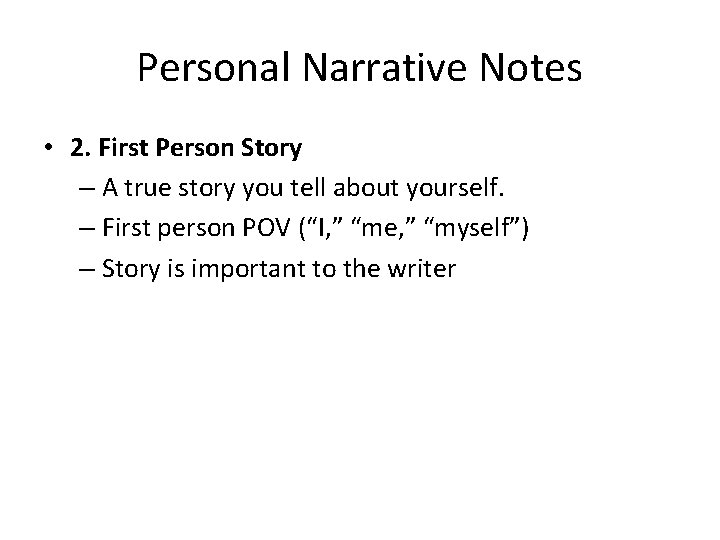 Personal Narrative Notes

• 2. First Person Story
– A true story you tell about yourself.
– First person POV (“I,” “me,” “myself”)
– Story is important to the writer